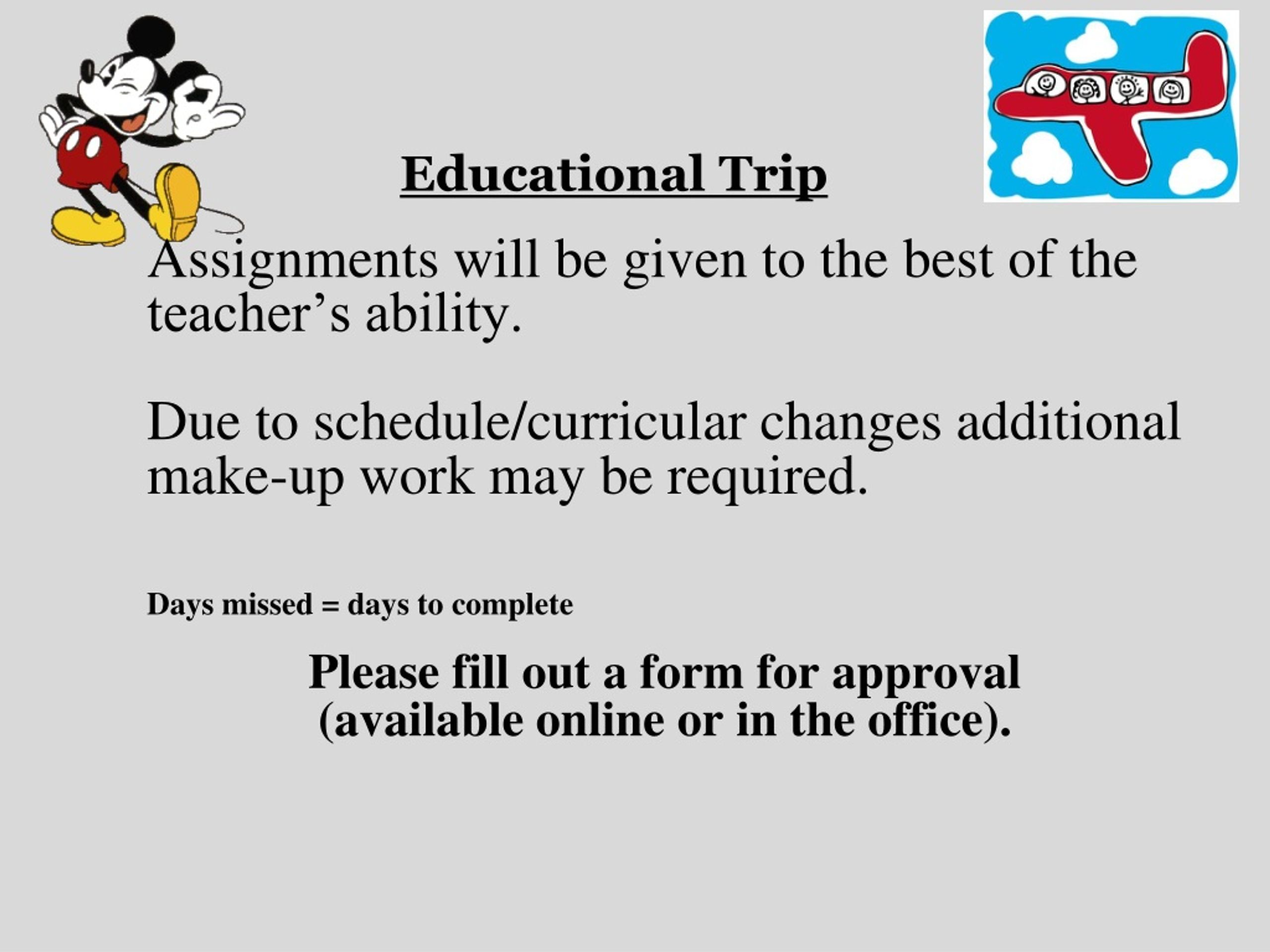 Educational Trip

Assignments will be given to the best of the teacher’s ability.

Due to schedule/curricular changes additional make-up work may be required.

Days missed = days to complete

Please fill out a form for approval (available online or in the office).